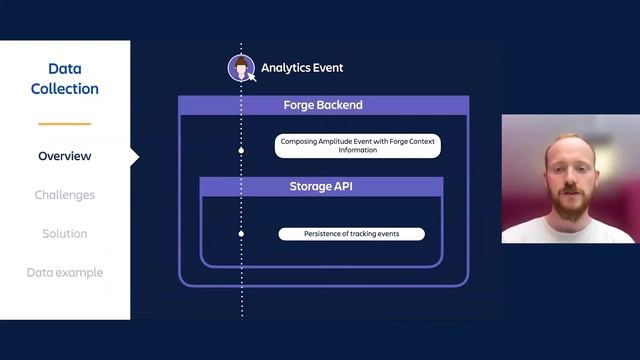 Data Collection

Overview

Challenges

Solution

Data example

Analytics Event

Forge Backend

Composing Amplitude Event with Forge Context Information

Storage API

Persistence of tracking events